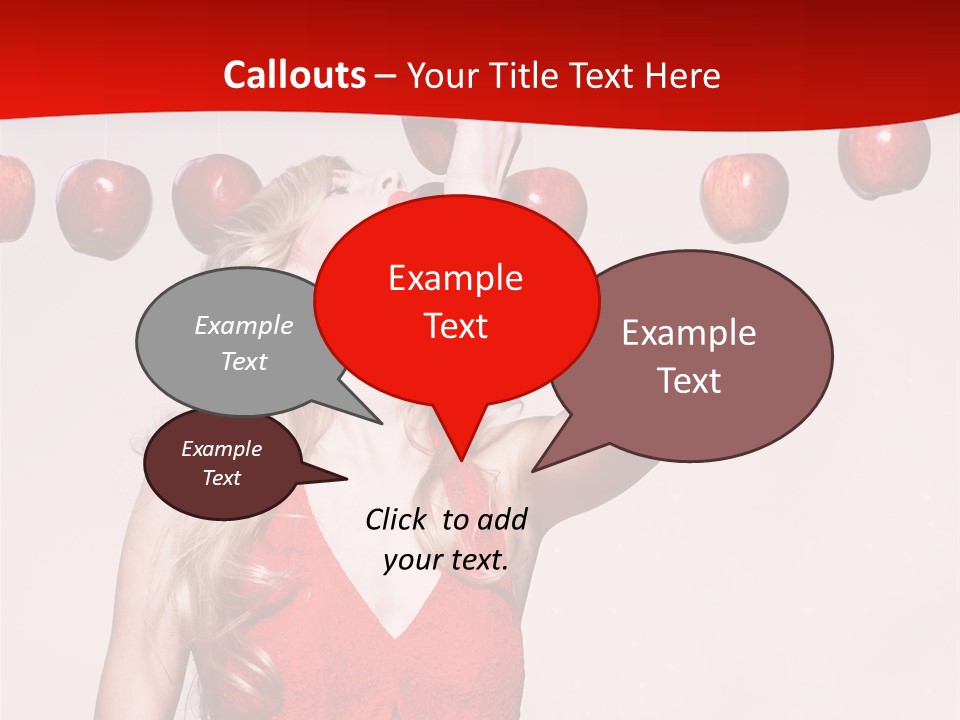 Callouts – Your Title Text Here

Example Text

Example Text

Example Text

Example Text

Click to add your text.